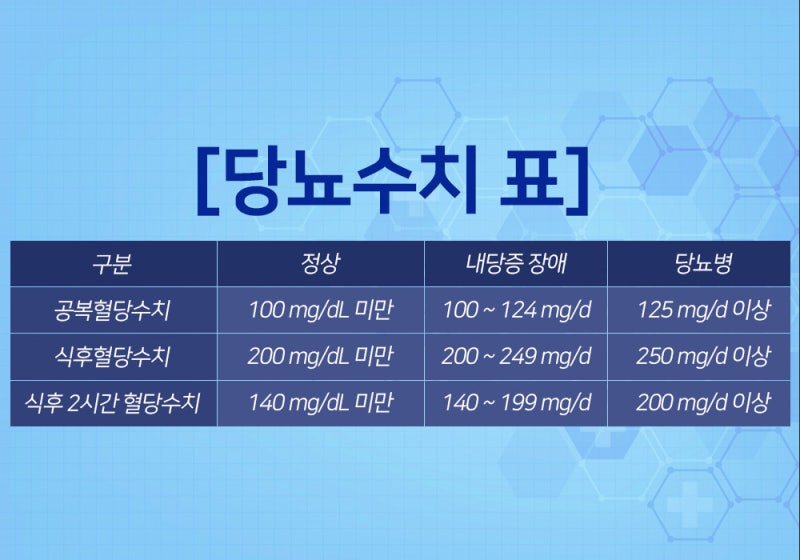 [당뇨수치 표]

| 구분 | 정상 | 내당증 장애 | 당뇨병 |
|---|---|---|---|
| 공복혈당수치 | 100 mg/dL 미만 | 100 ~ 124 mg/d | 125 mg/d 이상 |
| 식후혈당수치 | 200 mg/dL 미만 | 200 ~ 249 mg/d | 250 mg/d 이상 |
| 식후 2시간 혈당수치 | 140 mg/dL 미만 | 140 ~ 199 mg/d | 200 mg/d 이상 |